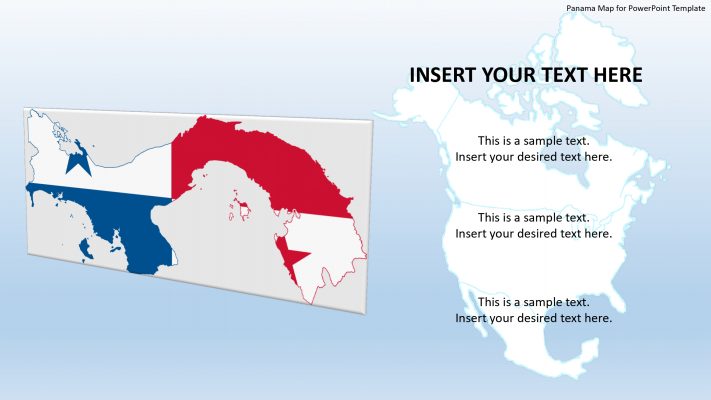 Panama Map for PowerPoint Template

INSERT YOUR TEXT HERE

This is a sample text.
Insert your desired text here.

This is a sample text.
Insert your desired text here.

This is a sample text.
Insert your desired text here.